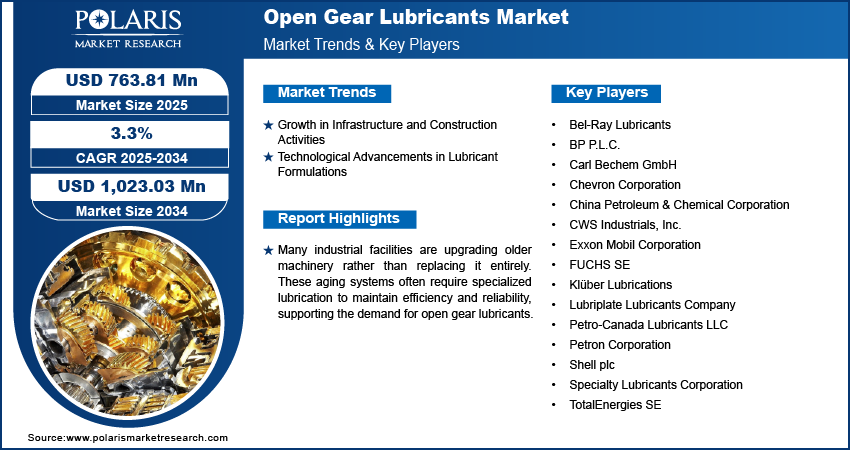 POLARIS
MARKET RESEARCH

Open Gear Lubricants Market
Market Trends & Key Players

USD 763.81 Mn
Market Size 2025

3.3%
CAGR 2025-2034

USD 1,023.03 Mn
Market Size 2034

Market Trends

★ Growth in Infrastructure and Construction Activities
★ Technological Advancements in Lubricant Formulations

Report Highlights

★ Many industrial facilities are upgrading older machinery rather than replacing it entirely. These aging systems often require specialized lubrication to maintain efficiency and reliability, supporting the demand for open gear lubricants.

Key Players

• Bel-Ray Lubricants
• BP P.L.C.
• Carl Bechem GmbH
• Chevron Corporation
• China Petroleum & Chemical Corporation
• CWS Industrials, Inc.
• Exxon Mobil Corporation
• FUCHS SE
• Klüber Lubrications
• Lubriplate Lubricants Company
• Petro-Canada Lubricants LLC
• Petron Corporation
• Shell plc
• Specialty Lubricants Corporation
• TotalEnergies SE

Source:www.polarismarketresearch.com